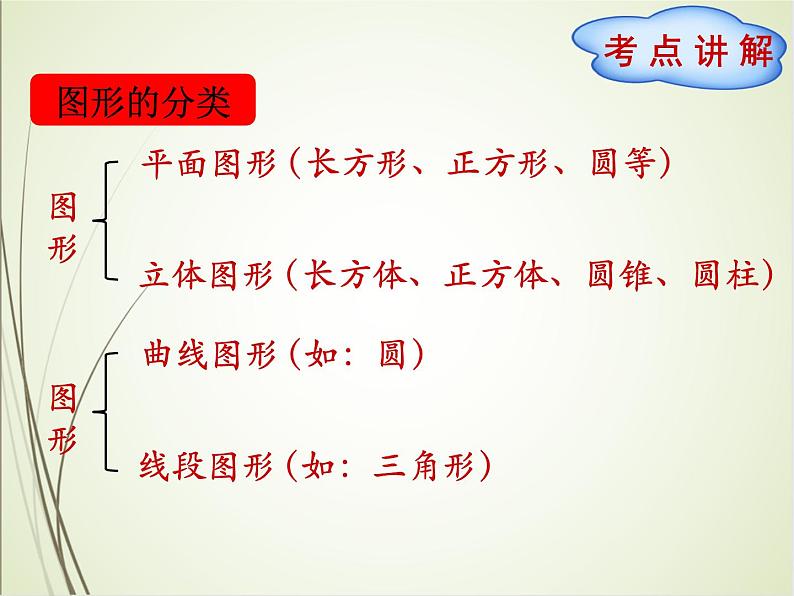 考点讲解

图形的分类

图形

平面图形（长方形、正方形、圆等）

立体图形（长方体、正方体、圆锥、圆柱）

图形

曲线图形（如：圆）

线段图形（如：三角形）